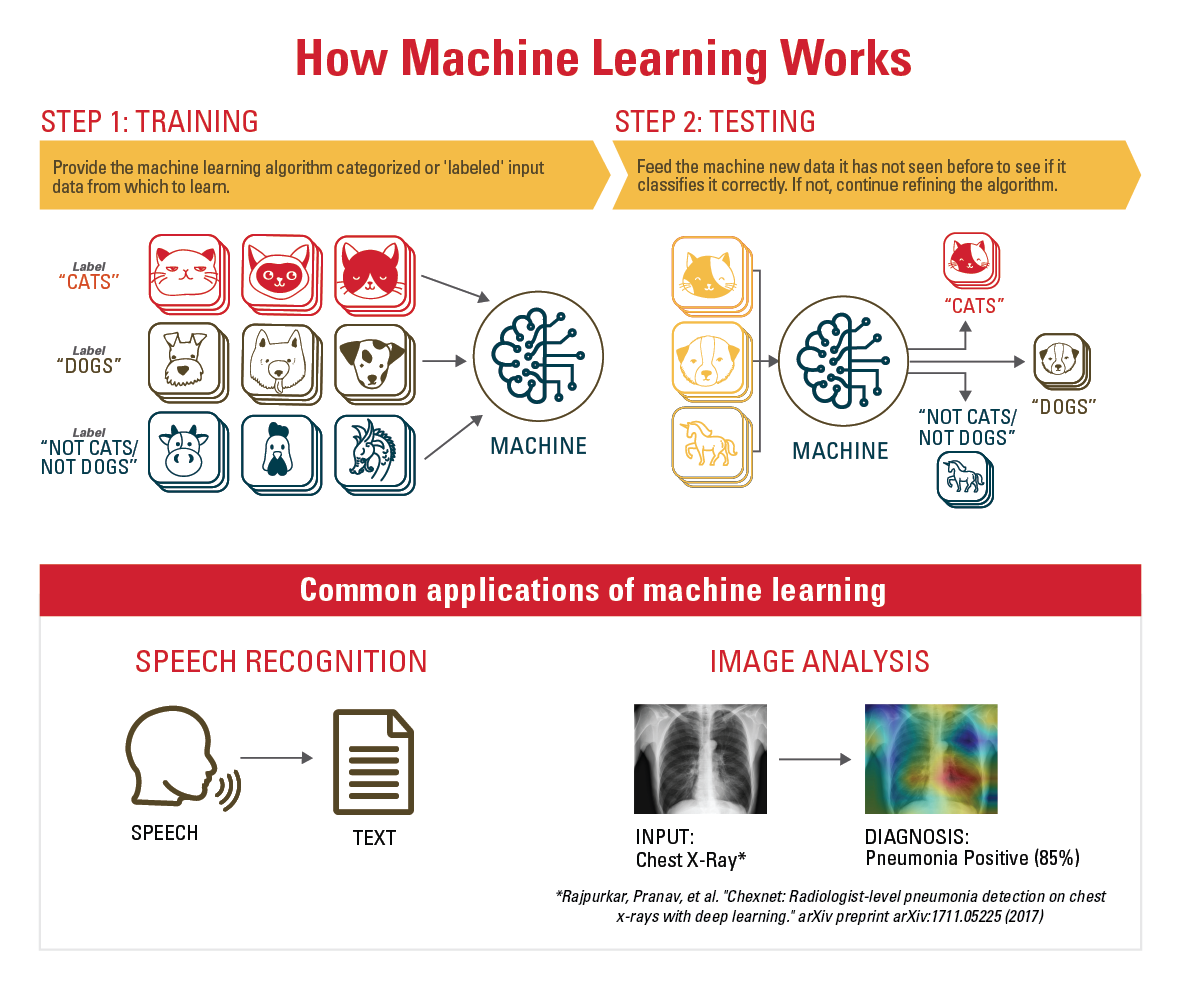 How Machine Learning Works

STEP 1: TRAINING

Provide the machine learning algorithm categorized or 'labeled' input data from which to learn.

Label
"CATS"

Label
"DOGS"

Label
"NOT CATS/ NOT DOGS"

MACHINE

STEP 2: TESTING

Feed the machine new data it has not seen before to see if it classifies it correctly. If not, continue refining the algorithm.

MACHINE

"CATS"

"DOGS"

"NOT CATS/ NOT DOGS"

Common applications of machine learning

SPEECH RECOGNITION

SPEECH

TEXT

IMAGE ANALYSIS

INPUT:
Chest X-Ray*

DIAGNOSIS:
Pneumonia Positive (85%)

*Rajpurkar, Pranav, et al. "Chexnet: Radiologist-level pneumonia detection on chest x-rays with deep learning." arXiv preprint arXiv:1711.05225 (2017)